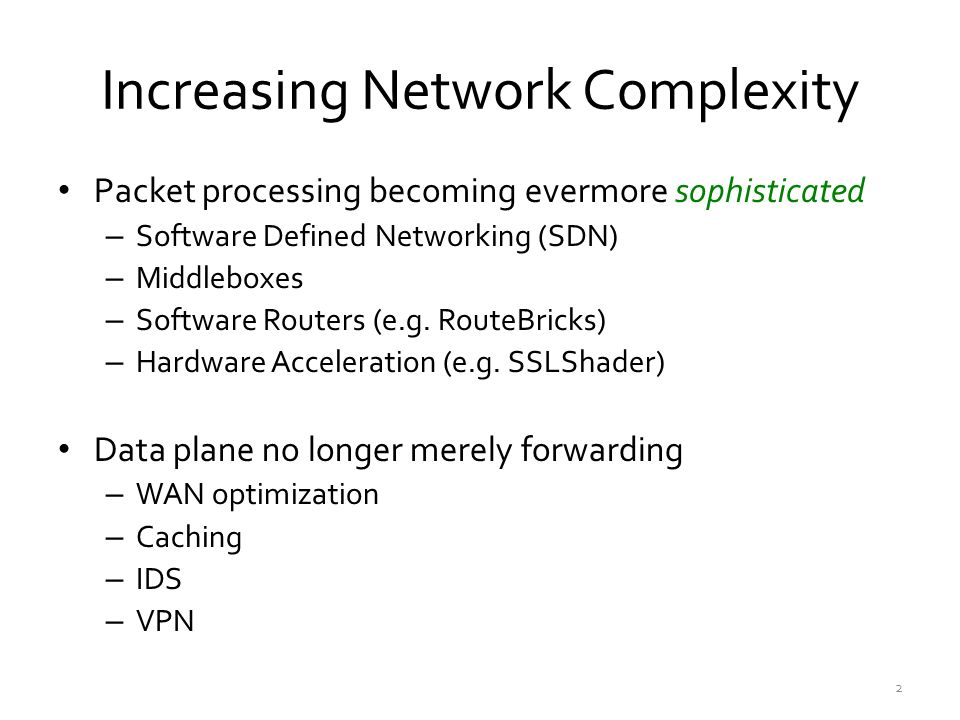 Increasing Network Complexity

• Packet processing becoming evermore sophisticated
– Software Defined Networking (SDN)
– Middleboxes
– Software Routers (e.g. RouteBricks)
– Hardware Acceleration (e.g. SSLShader)

• Data plane no longer merely forwarding
– WAN optimization
– Caching
– IDS
– VPN

2